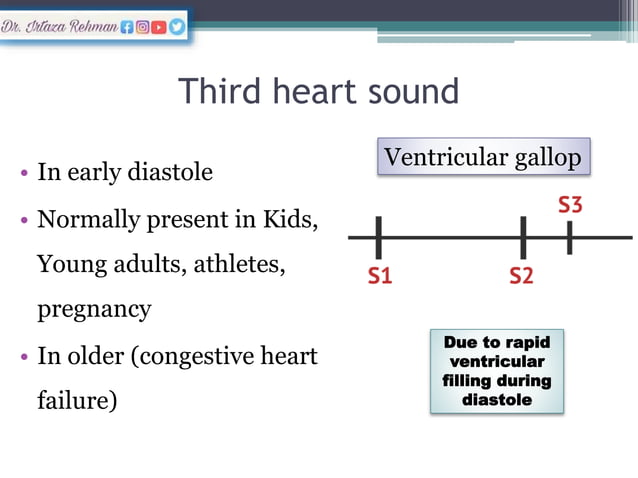 Dr. Irtaza Rehman

Third heart sound

• In early diastole
• Normally present in Kids, Young adults, athletes, pregnancy
• In older (congestive heart failure)

Ventricular gallop

S3

S1

S2

Due to rapid ventricular filling during diastole